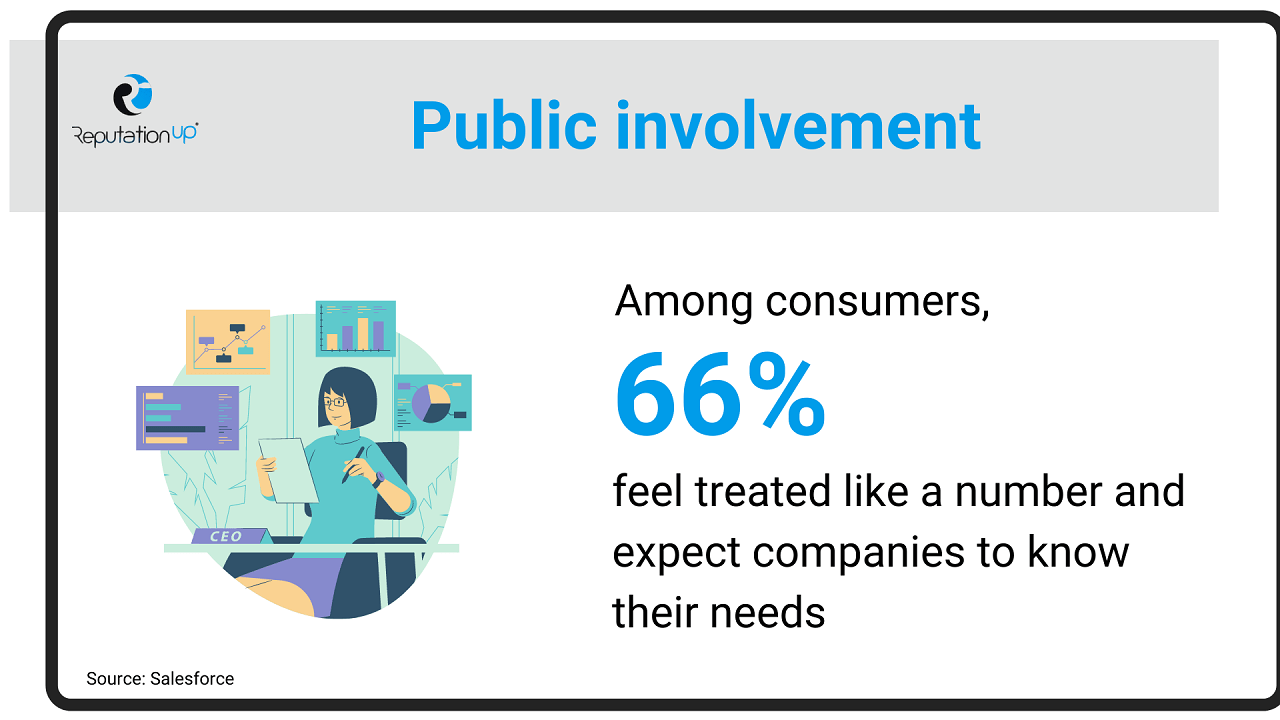 ReputationUP

Public involvement

CEO

Among consumers,

66%

feel treated like a number and expect companies to know their needs

Source: Salesforce